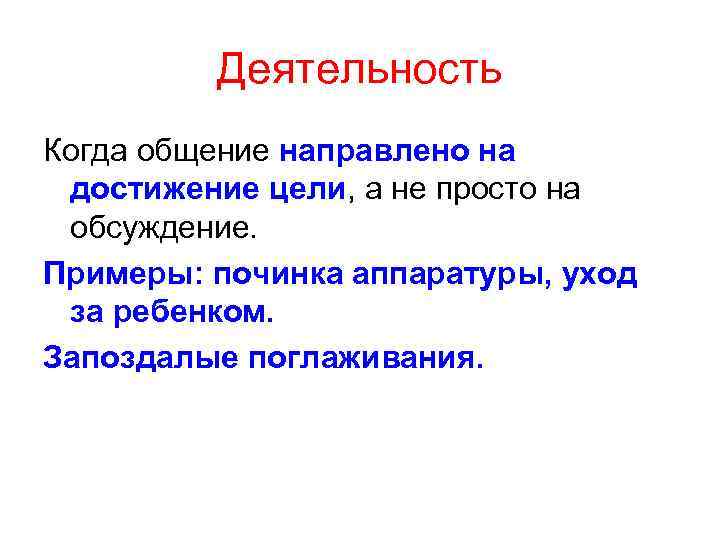 Деятельность

Когда общение направлено на достижение цели, а не просто на обсуждение.

Примеры: починка аппаратуры, уход за ребенком.

Запоздалые поглаживания.